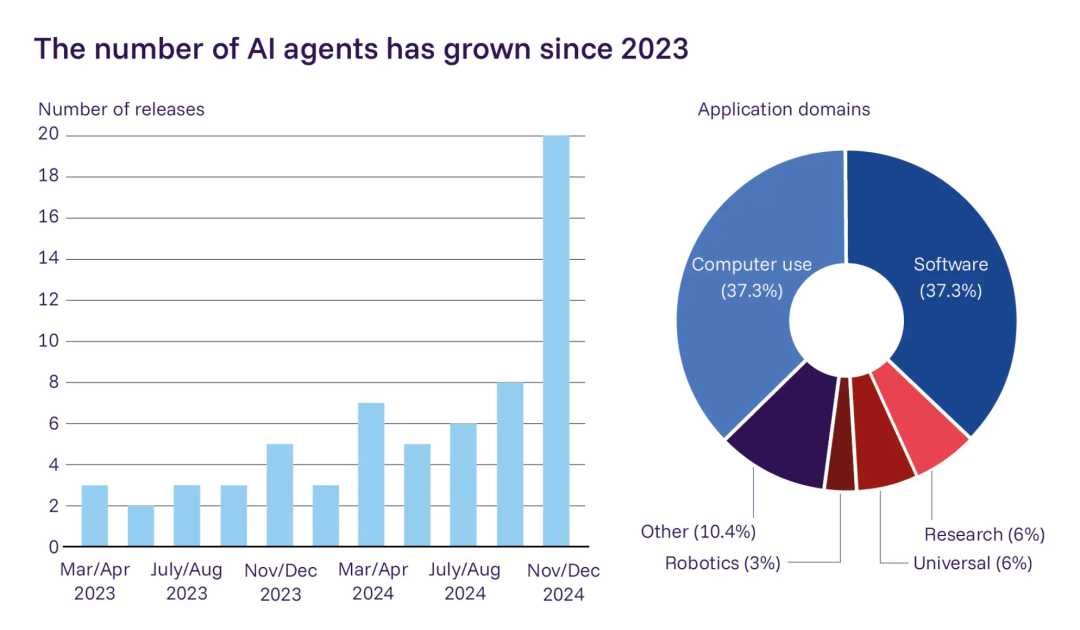 The number of AI agents has grown since 2023

Number of releases

20
18
16
14
12
10
8
6
4
2
0

Mar/Apr 2023
July/Aug 2023
Nov/Dec 2023
Mar/Apr 2024
July/Aug 2024
Nov/Dec 2024

Application domains

Computer use (37.3%)
Software (37.3%)
Other (10.4%)
Robotics (3%)
Research (6%)
Universal (6%)